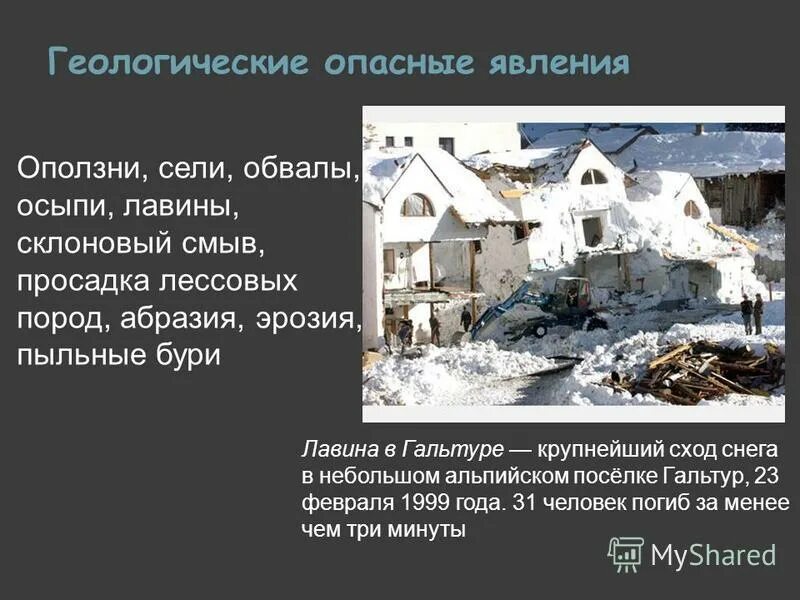 Геологические опасные явления

Оползни, сели, обвалы, осыпи, лавины, склоновый смыв, просадка лессовых пород, абразия, эрозия, пыльные бури

Лавина в Гальтуре — крупнейший сход снега в небольшом альпийском посёлке Гальтур, 23 февраля 1999 года. 31 человек погиб за менее чем три минуты

MyShared